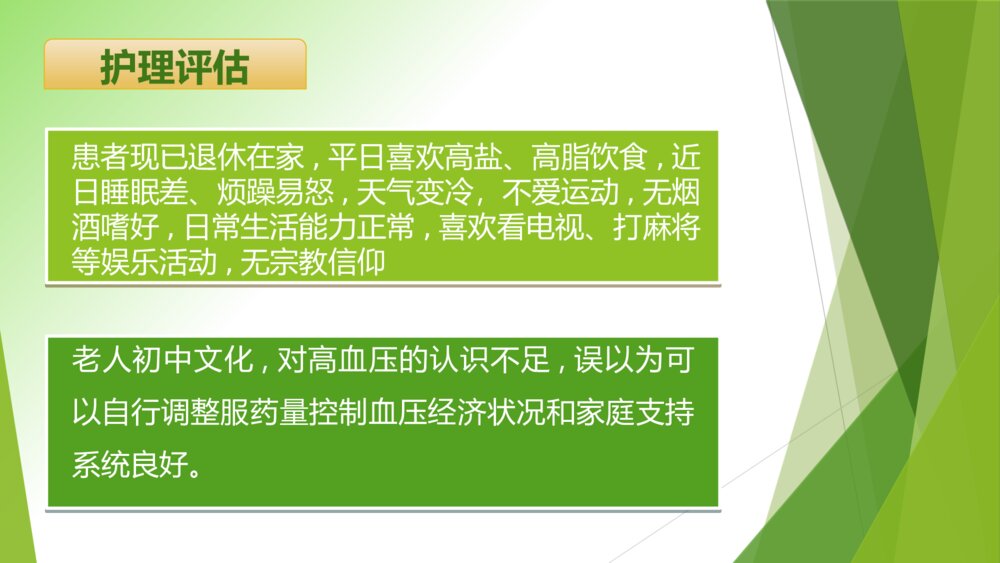 护理评估

患者现已退休在家，平日喜欢高盐、高脂饮食，近日睡眠差、烦躁易怒，天气变冷，不爱运动，无烟酒嗜好，日常生活能力正常，喜欢看电视、打麻将等娱乐活动，无宗教信仰

老人初中文化，对高血压的认识不足，误以为可以自行调整服药量控制血压经济状况和家庭支持系统良好。